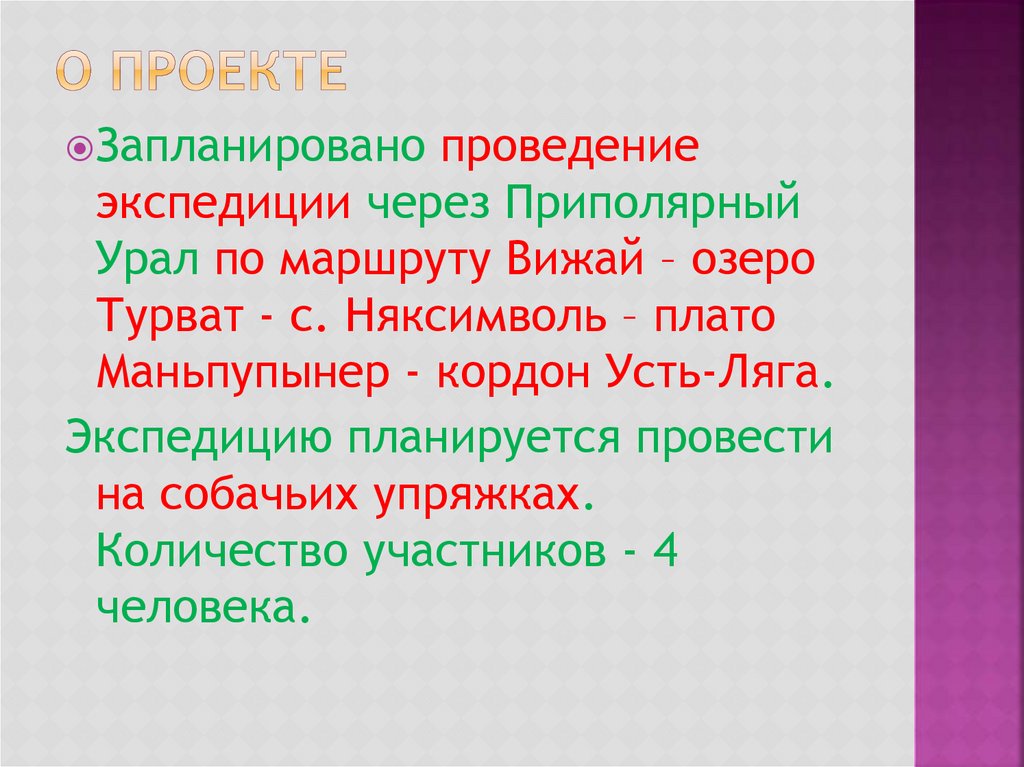 О ПРОЕКТЕ

Запланировано проведение экспедиции через Приполярный Урал по маршруту Вижай – озеро Турват - с. Няксимволь – плато Маньпупынер - кордон Усть-Ляга.

Экспедицию планируется провести на собачьих упряжках. Количество участников - 4 человека.